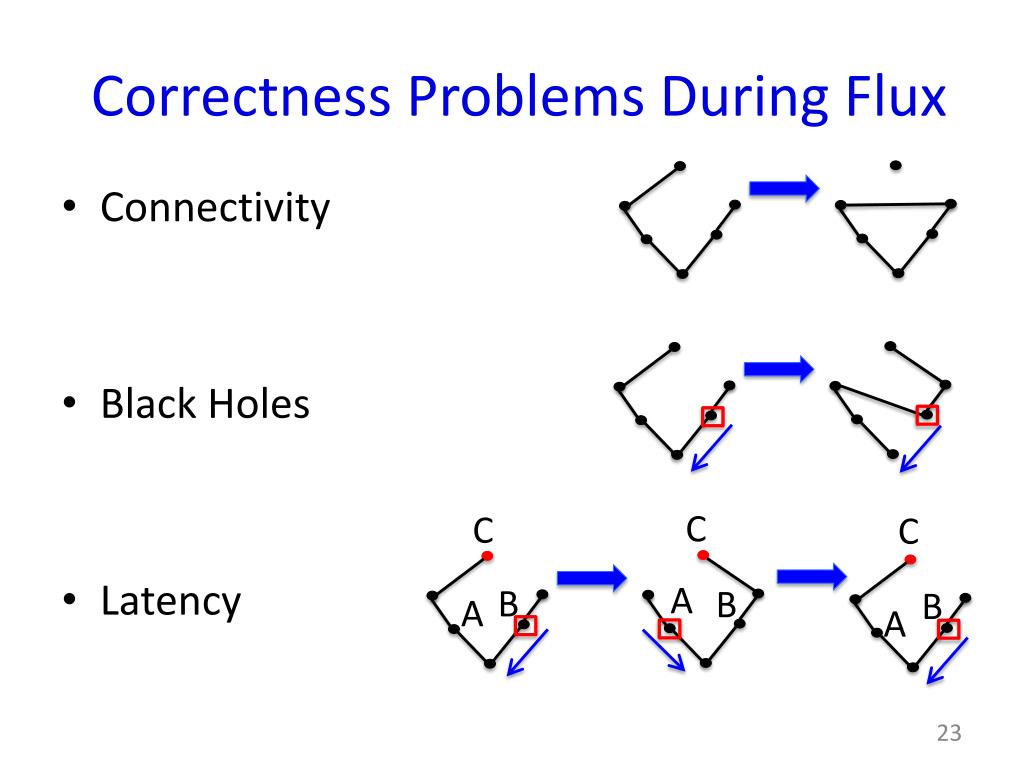 Correctness Problems During Flux

• Connectivity

• Black Holes

• Latency

C
A B

C
A B

C
A B

23